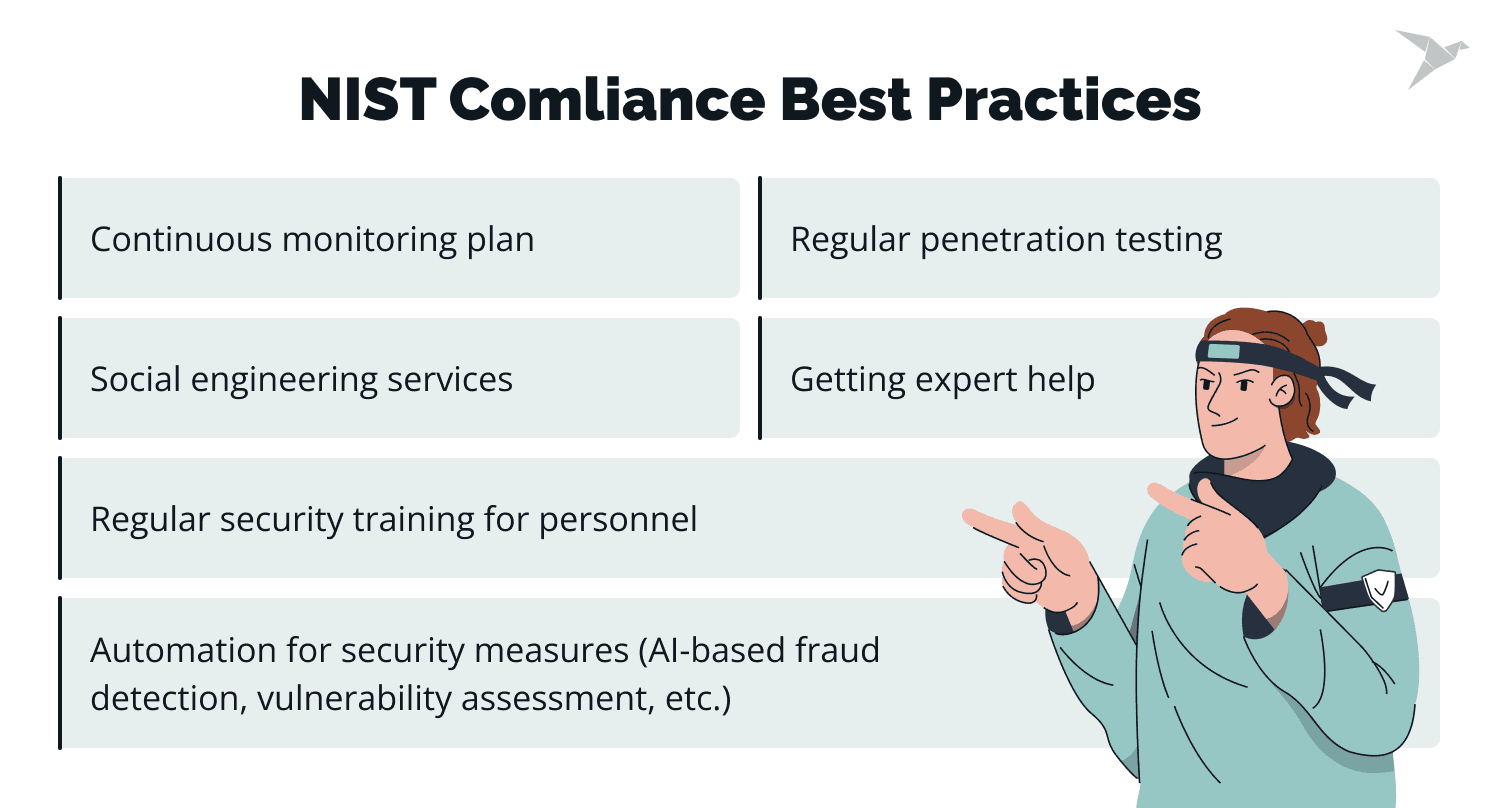 NIST Comliance Best Practices

Continuous monitoring plan

Regular penetration testing

Social engineering services

Getting expert help

Regular security training for personnel

Automation for security measures (AI-based fraud detection, vulnerability assessment, etc.)